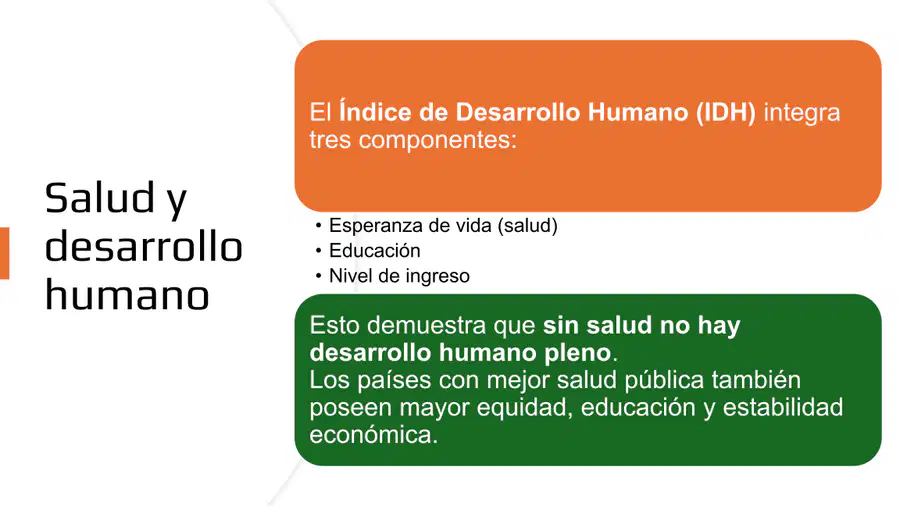 Salud y desarrollo humano

El Índice de Desarrollo Humano (IDH) integra tres componentes:

• Esperanza de vida (salud)
• Educación
• Nivel de ingreso

Esto demuestra que sin salud no hay desarrollo humano pleno.
Los países con mejor salud pública también poseen mayor equidad, educación y estabilidad económica.